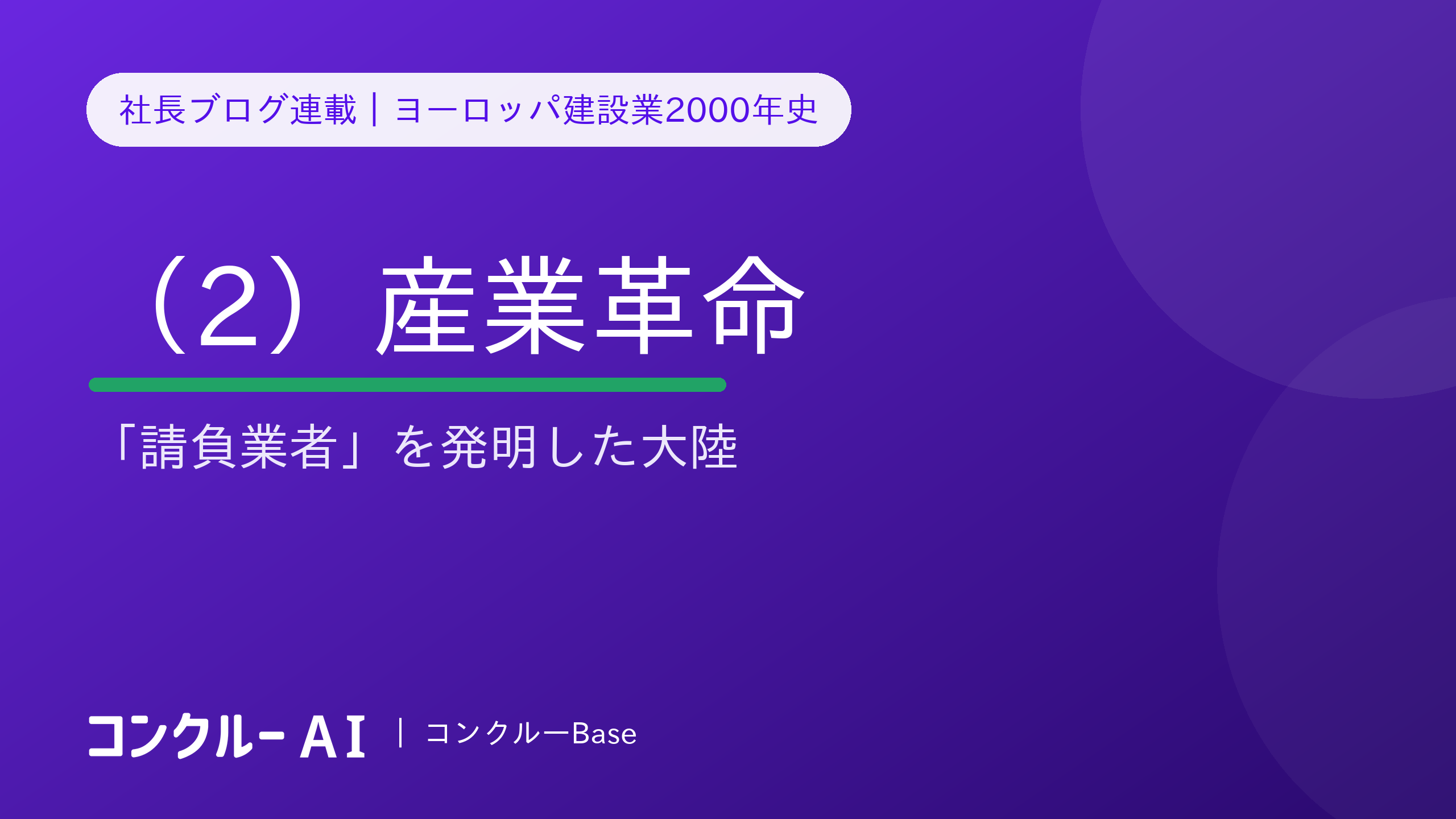 社長ブログ連載｜ヨーロッパ建設業2000年史

（2）産業革命

「請負業者」を発明した大陸

コンクルー AI | コンクルーBase